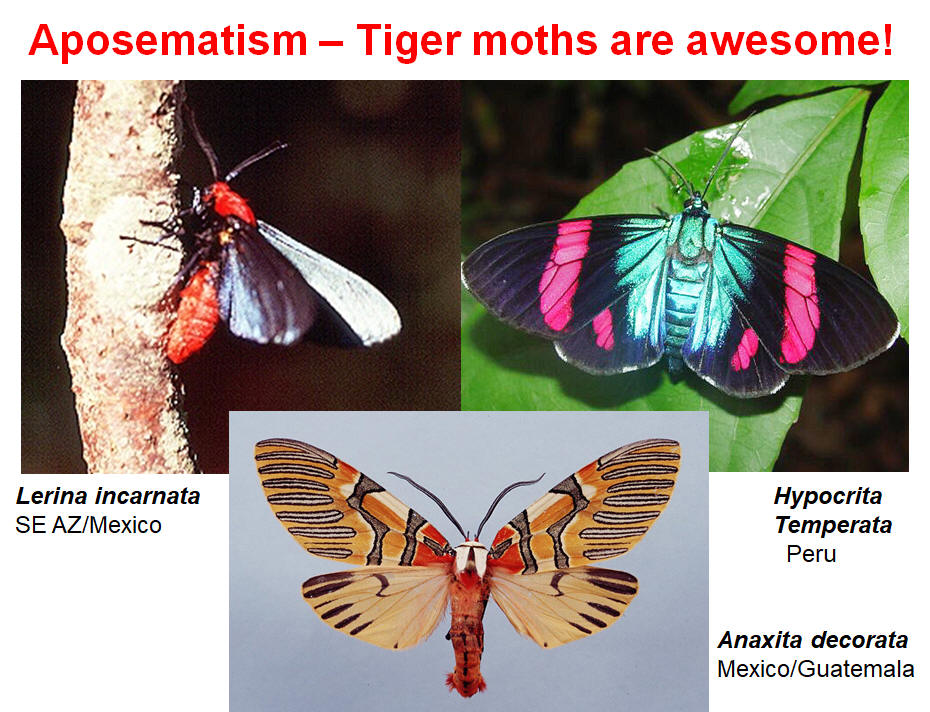 Aposematism – Tiger moths are awesome!

Lerina incarnata
SE AZ/Mexico

Hypocrita Temperata
Peru

Anaxita decorata
Mexico/Guatemala